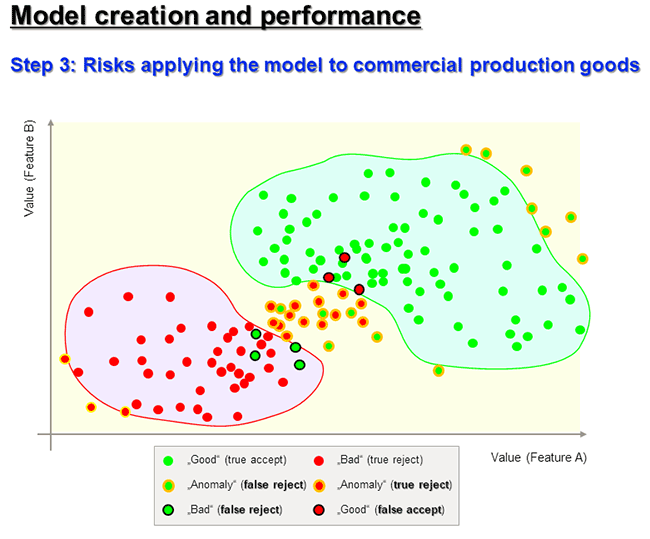 Model creation and performance

Step 3: Risks applying the model to commercial production goods

Value (Feature B)

Value (Feature A)

„Good“ (true accept)
„Bad“ (true reject)
„Anomaly“ (false reject)
„Anomaly“ (true reject)
„Bad“ (false reject)
„Good“ (false accept)